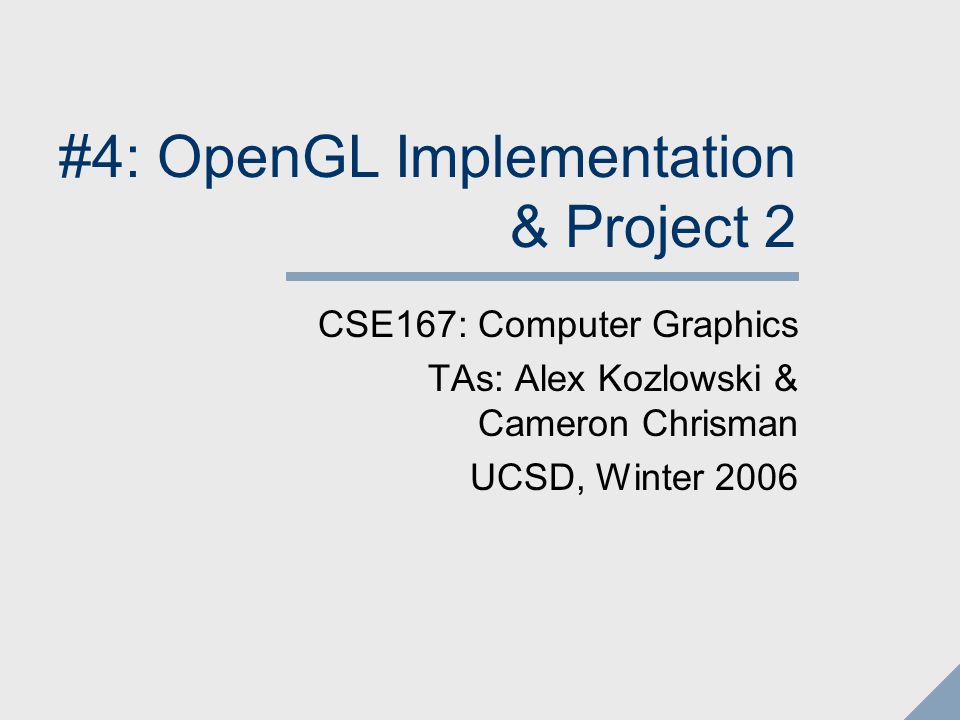 #4: OpenGL Implementation & Project 2

CSE167: Computer Graphics

TAs: Alex Kozlowski & Cameron Chrisman

UCSD, Winter 2006